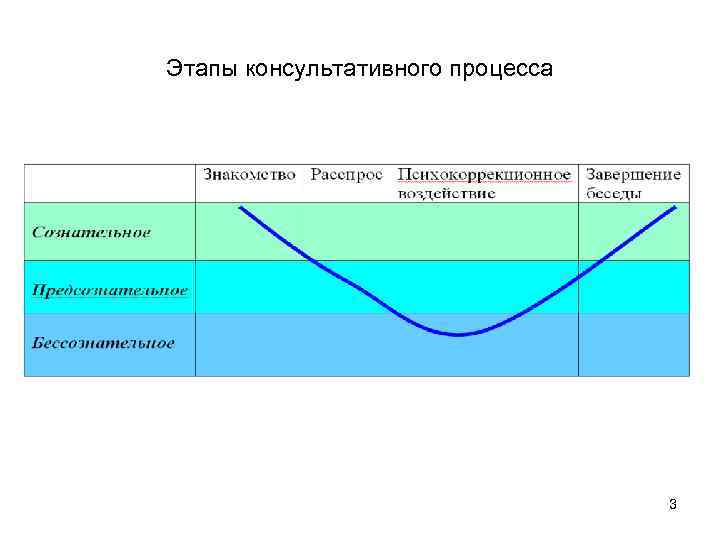 Этапы консультативного процесса

|  | Знакомство Расспрос Психокоррекционное воздействие | Завершение беседы |
|---|---|---|
| Сознательное |  |  |
| Предсознательное |  |  |
| Бессознательное |  |  |

3